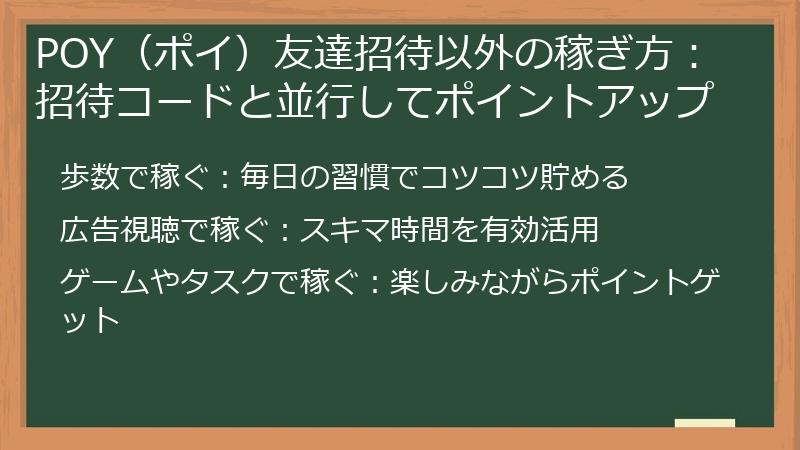 POY（ポイ）友達招待以外の稼ぎ方：招待コードと並行してポイントアップ

歩数で稼ぐ：毎日の習慣でコツコツ貯める

広告視聴で稼ぐ：スキマ時間を有効活用

ゲームやタスクで稼ぐ：楽しみながらポイントゲット